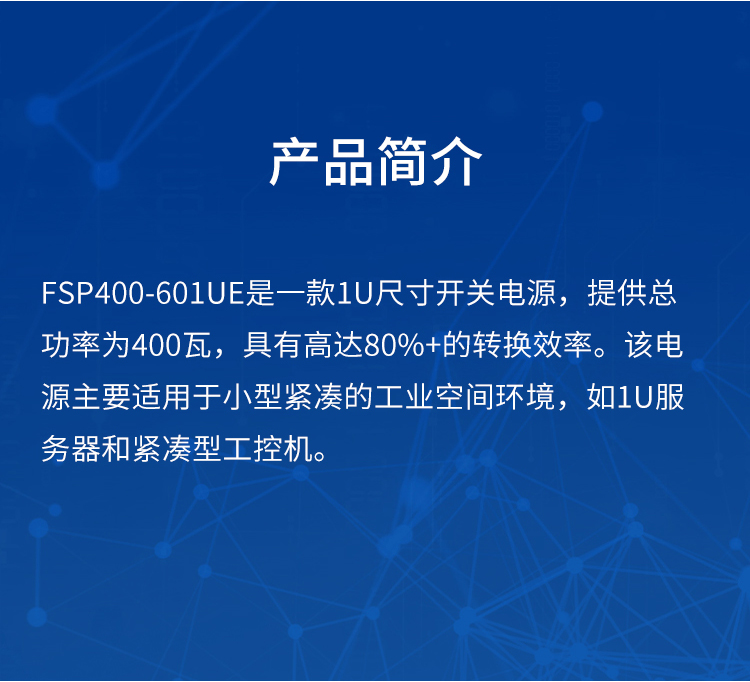 产品简介

FSP400-601UE是一款1U尺寸开关电源，提供总功率为400瓦，具有高达80%+的转换效率。该电源主要适用于小型紧凑的工业空间环境，如1U服务器和紧凑型工控机。